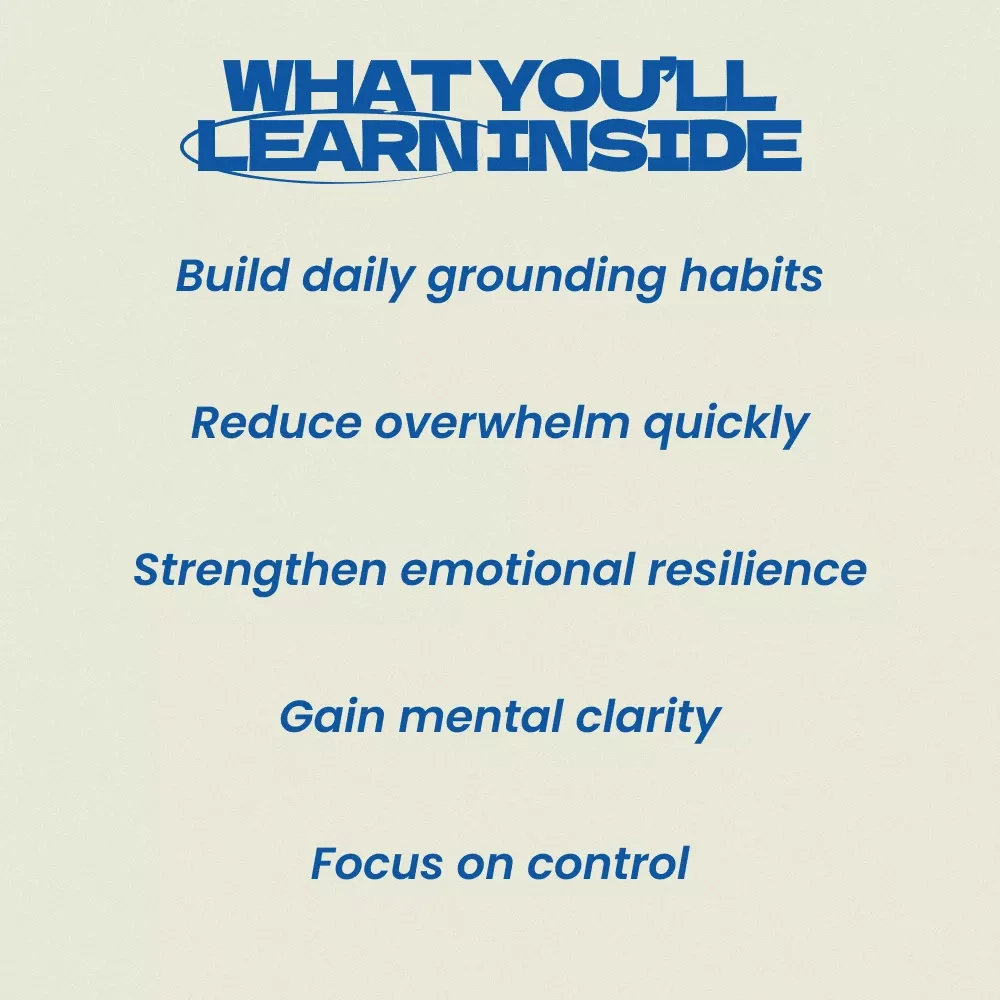 WHAT YOU'LL LEARN INSIDE

Build daily grounding habits

Reduce overwhelm quickly

Strengthen emotional resilience

Gain mental clarity

Focus on control